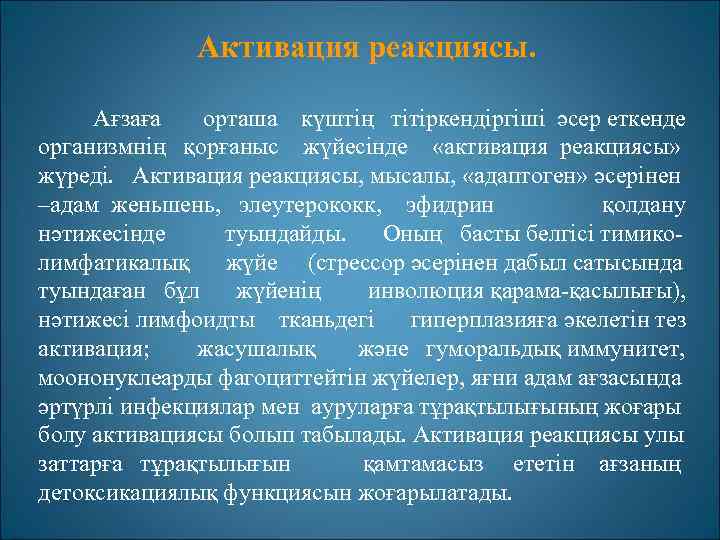 Активация реакциясы.

Ағзаға орташа күштің тітіркендіргіші әсер еткенде организмнің қорғаныс жүйесінде «активация реакциясы» жүреді. Активация реакциясы, мысалы, «адаптоген» әсерінен –адам женьшень, элеутерококк, эфидрин қолдану нәтижесінде туындайды. Оның басты белгісі тимико-лимфатикалық жүйе (стрессор әсерінен дабыл сатысында туындаған бұл жүйенің инволюция қарама-қасылығы), нәтижесі лимфоидты тканьдегі гиперплазияға әкелетін тез активация; жасушалық және гуморальдық иммунитет, моононуклеарды фагоциттейтін жүйелер, яғни адам ағзасында әртүрлі инфекциялар мен ауруларға тұрақтылығының жоғары болу активациясы болып табылады. Активация реакциясы улы заттарға тұрақтылығын қамтамасыз ететін ағзаның детоксикациялық функциясын жоғарылатады.